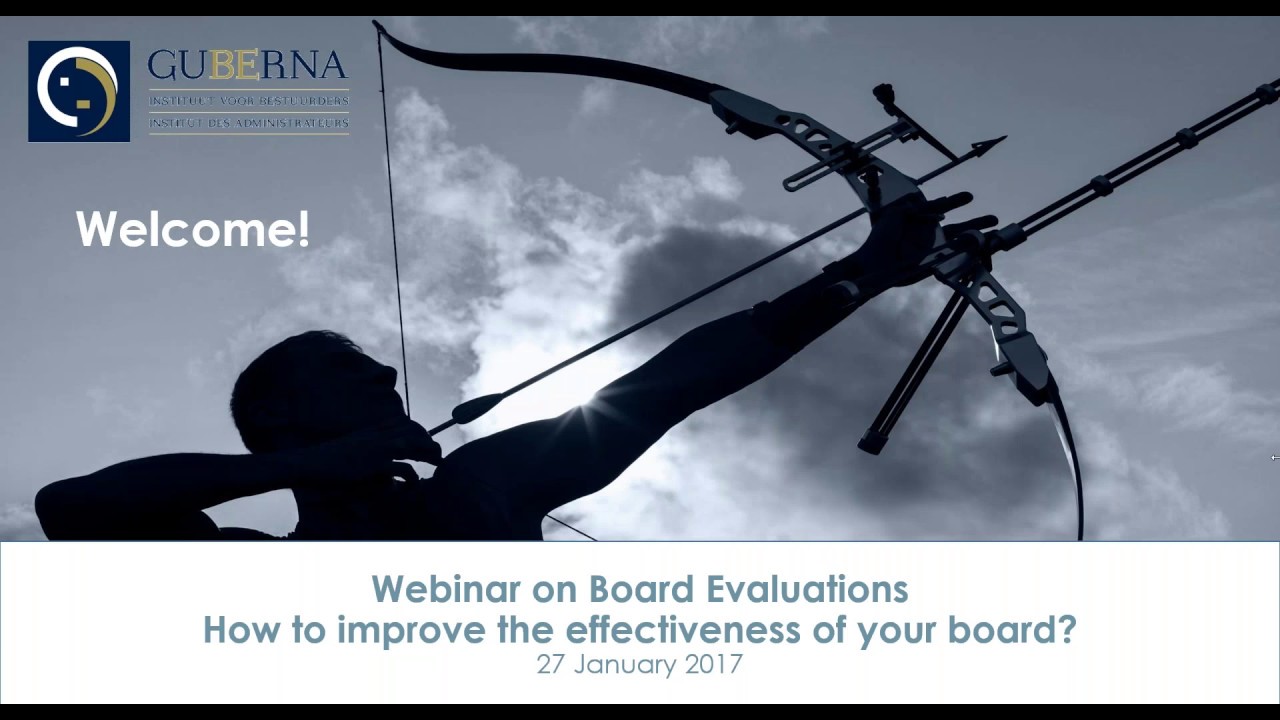 GUBERNA
INSTITUUT VOOR BESTUURDERS
INSTITUT DES ADMINISTRATEURS

Welcome!

Webinar on Board Evaluations
How to improve the effectiveness of your board?
27 January 2017